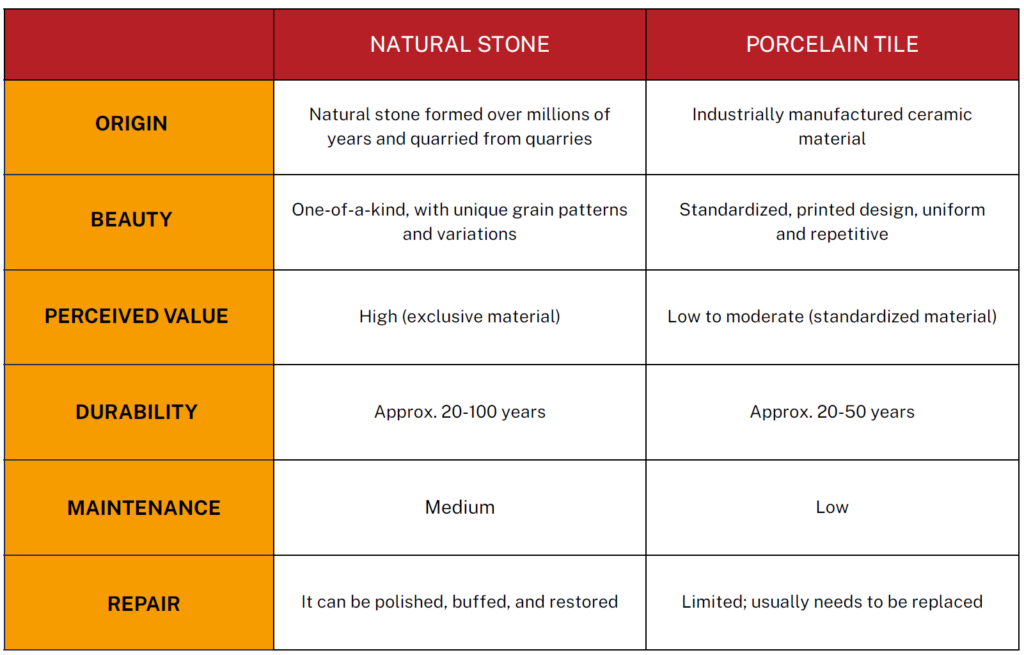 | | NATURAL STONE | PORCELAIN TILE |
|---|---|---|
| ORIGIN | Natural stone formed over millions of years and quarried from quarries | Industrially manufactured ceramic material |
| BEAUTY | One-of-a-kind, with unique grain patterns and variations | Standardized, printed design, uniform and repetitive |
| PERCEIVED VALUE | High (exclusive material) | Low to moderate (standardized material) |
| DURABILITY | Approx. 20-100 years | Approx. 20-50 years |
| MAINTENANCE | Medium | Low |
| REPAIR | It can be polished, buffed, and restored | Limited; usually needs to be replaced |